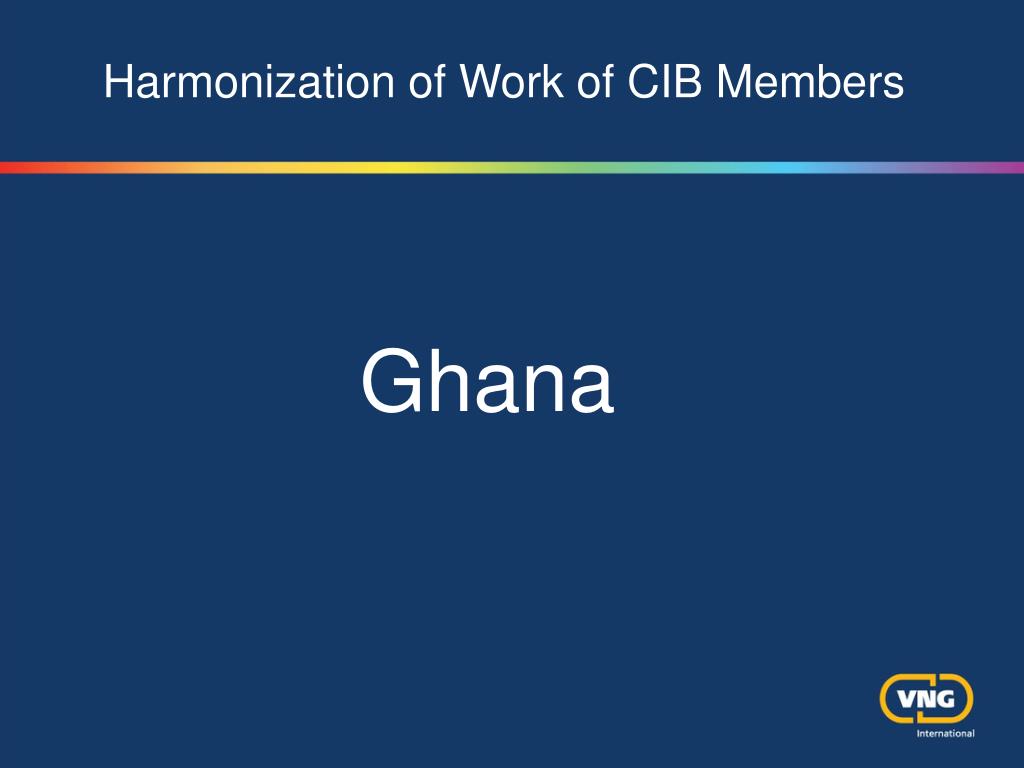 Harmonization of Work of CIB Members

Ghana

VNG
International